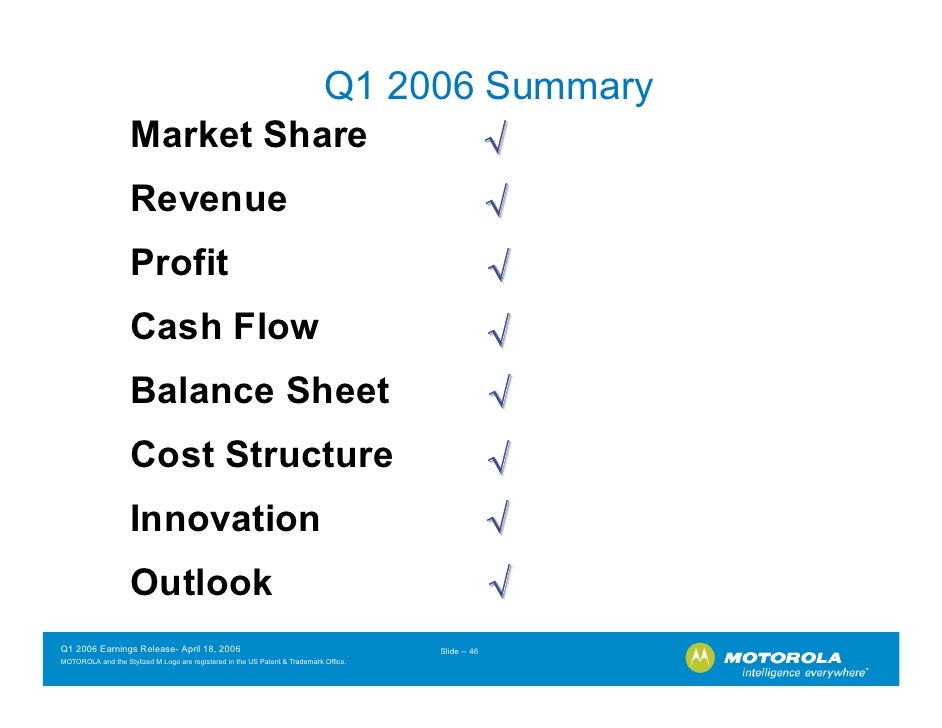 Q1 2006 Summary

Market Share √

Revenue √

Profit √

Cash Flow √

Balance Sheet √

Cost Structure √

Innovation √

Outlook √

Q1 2006 Earnings Release- April 18, 2006
MOTOROLA and the Stylized M Logo are registered in the US Patent & Trademark Office.

Slide – 46

MOTOROLA
intelligence everywhere™